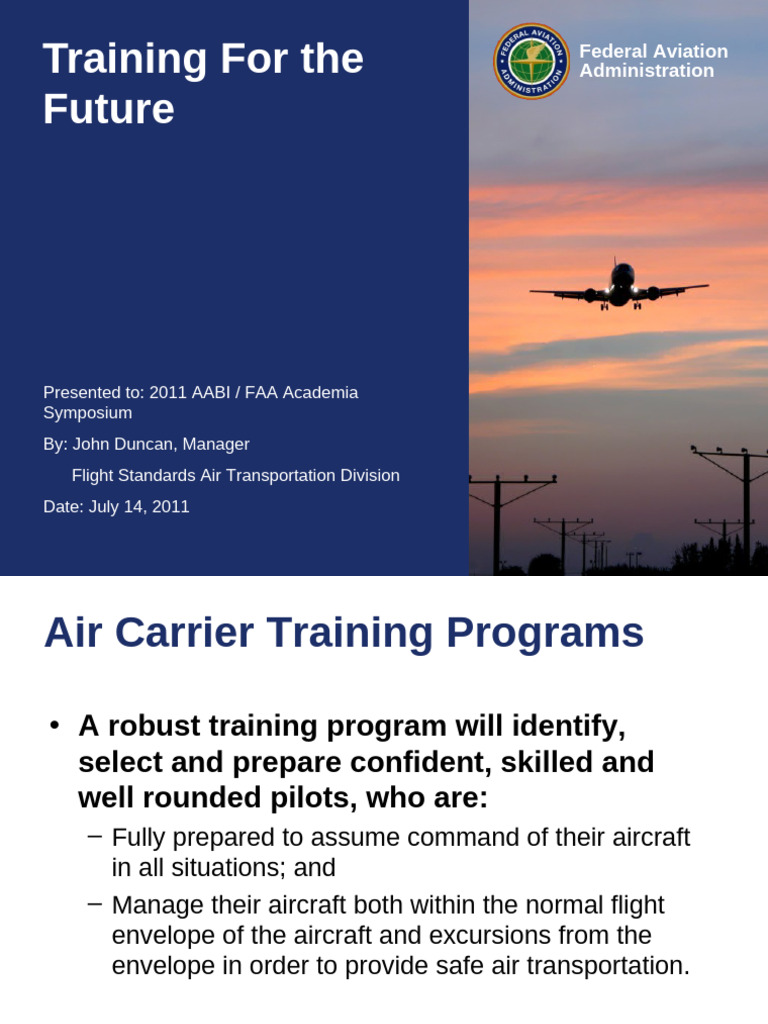 Training For the Future

FEDERAL AVIATION ADMINISTRATION

Federal Aviation Administration

Presented to: 2011 AABI / FAA Academia Symposium

By: John Duncan, Manager

Flight Standards Air Transportation Division

Date: July 14, 2011

Air Carrier Training Programs

• A robust training program will identify, select and prepare confident, skilled and well rounded pilots, who are:

– Fully prepared to assume command of their aircraft in all situations; and

– Manage their aircraft both within the normal flight envelope of the aircraft and excursions from the envelope in order to provide safe air transportation.